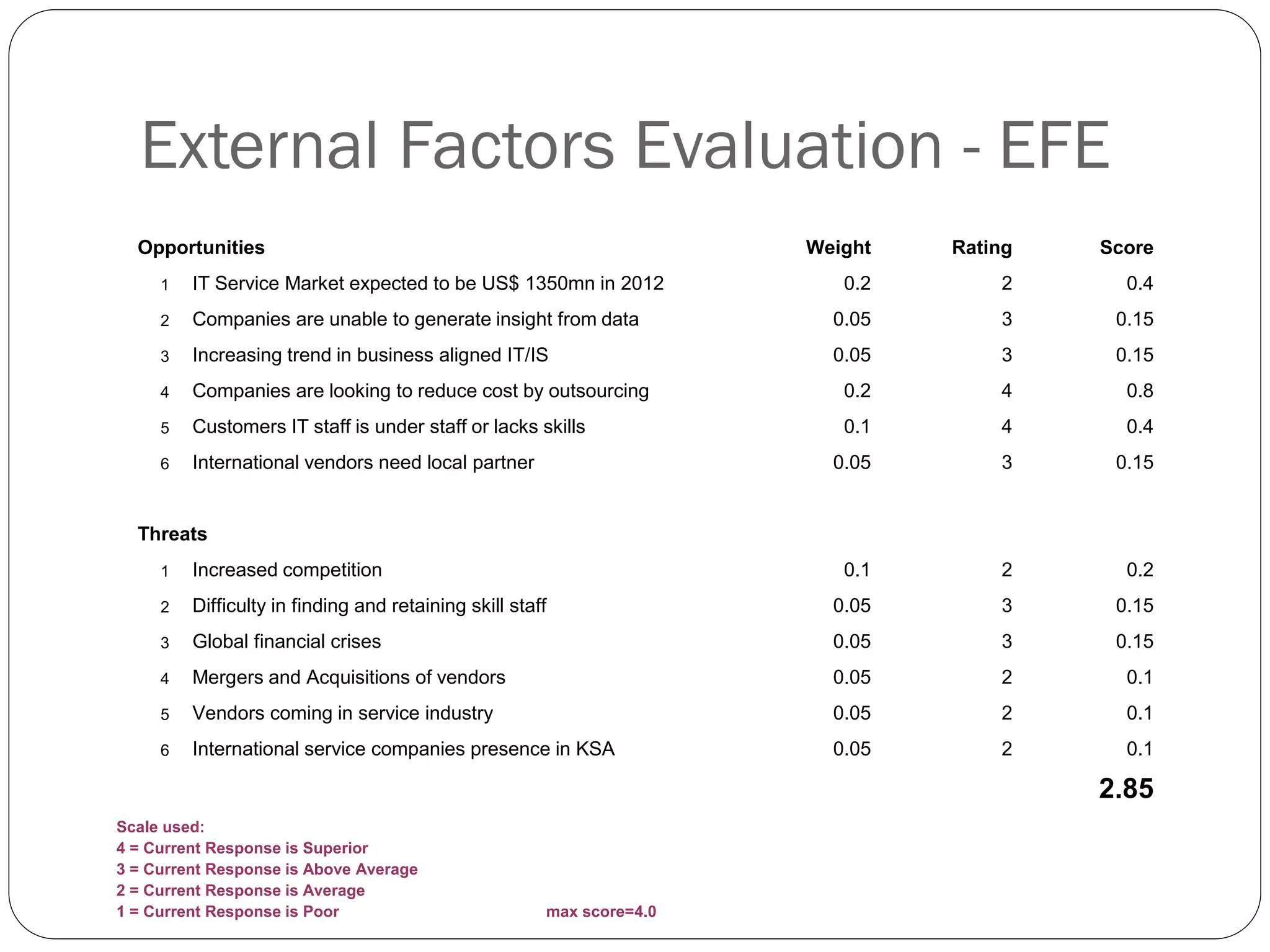 External Factors Evaluation - EFE

| Opportunities | | Weight | Rating | Score |
|---|---|---|---|---|
| 1 | IT Service Market expected to be US$ 1350mn in 2012 | 0.2 | 2 | 0.4 |
| 2 | Companies are unable to generate insight from data | 0.05 | 3 | 0.15 |
| 3 | Increasing trend in business aligned IT/IS | 0.05 | 3 | 0.15 |
| 4 | Companies are looking to reduce cost by outsourcing | 0.2 | 4 | 0.8 |
| 5 | Customers IT staff is under staff or lacks skills | 0.1 | 4 | 0.4 |
| 6 | International vendors need local partner | 0.05 | 3 | 0.15 |
| Threats | | | | |
| 1 | Increased competition | 0.1 | 2 | 0.2 |
| 2 | Difficulty in finding and retaining skill staff | 0.05 | 3 | 0.15 |
| 3 | Global financial crises | 0.05 | 3 | 0.15 |
| 4 | Mergers and Acquisitions of vendors | 0.05 | 2 | 0.1 |
| 5 | Vendors coming in service industry | 0.05 | 2 | 0.1 |
| 6 | International service companies presence in KSA | 0.05 | 2 | 0.1 |
| | | | | 2.85 |

Scale used:
4 = Current Response is Superior
3 = Current Response is Above Average
2 = Current Response is Average
1 = Current Response is Poor

max score=4.0